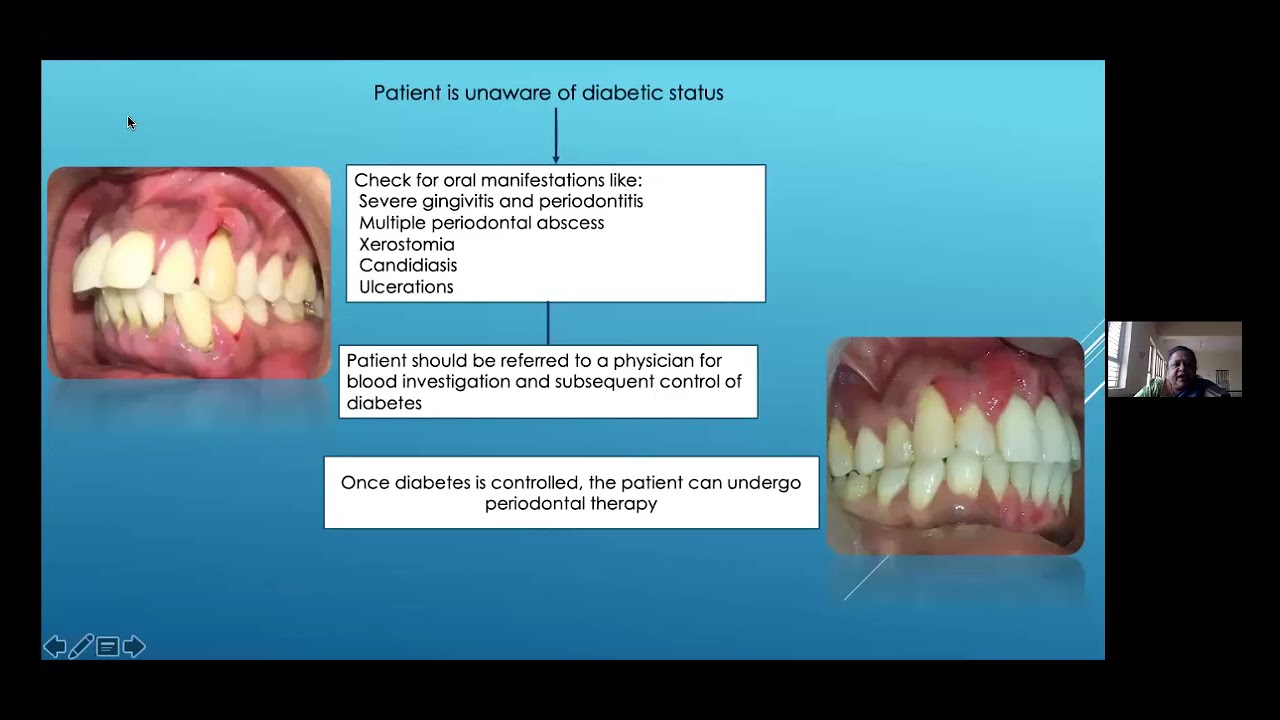 Patient is unaware of diabetic status

Check for oral manifestations like:
Severe gingivitis and periodontitis
Multiple periodontal abscess
Xerostomia
Candidiasis
Ulcerations

Patient should be referred to a physician for blood investigation and subsequent control of diabetes

Once diabetes is controlled, the patient can undergo periodontal therapy